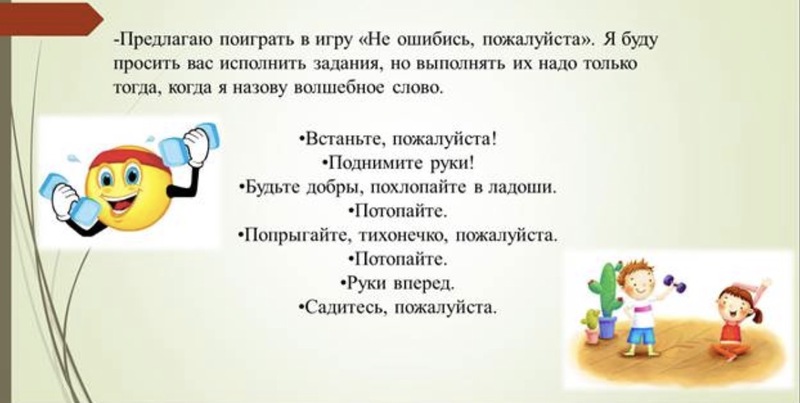 -Предлагаю поиграть в игру «Не ошибись, пожалуйста». Я буду просить вас исполнить задания, но выполнять их надо только тогда, когда я назову волшебное слово.

•Встаньте, пожалуйста!
•Поднимите руки!
•Будьте добры, похлопайте в ладоши.
•Потопайте.
•Попрыгайте, тихонечко, пожалуйста.
•Потопайте.
•Руки вперед.
•Садитесь, пожалуйста.